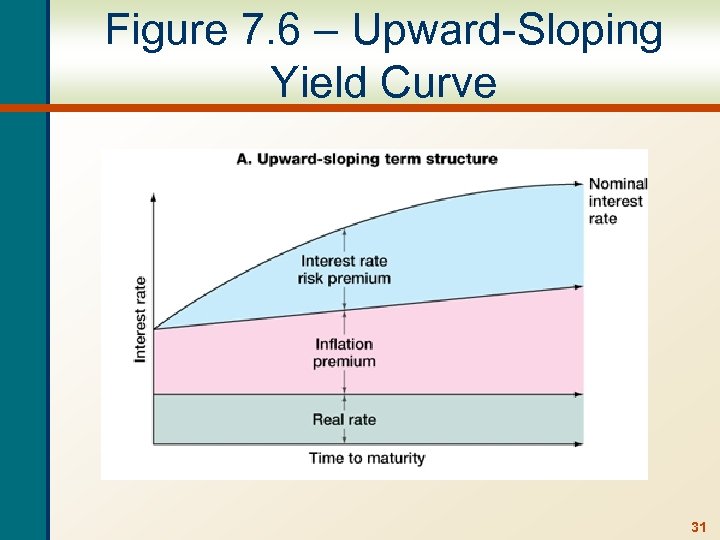 Figure 7.6 – Upward-Sloping Yield Curve

A. Upward-sloping term structure

Nominal interest rate

Interest rate

Interest rate risk premium

Inflation premium

Real rate

Time to maturity

31